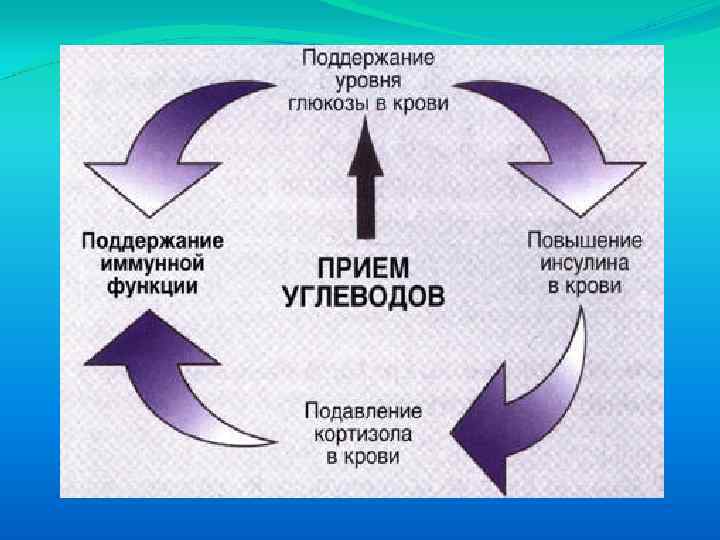 Поддержание уровня глюкозы в крови

Поддержание иммунной функции

ПРИЕМ УГЛЕВОДОВ

Повышение инсулина в крови

Подавление кортизола в крови